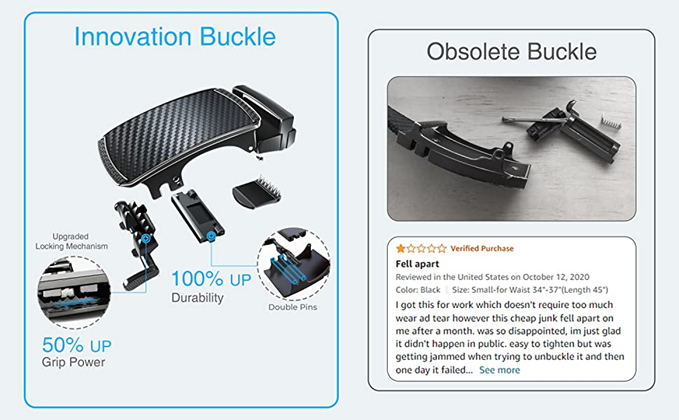 Innovation Buckle

Upgraded Locking Mechanism

100% UP
Durability

Double Pins

50% UP
Grip Power

Obsolete Buckle

Verified Purchase
Fell apart
Reviewed in the United States on October 12, 2020
Color: Black | Size: Small-for Waist 34"-37"(Length 45")
I got this for work which doesn't require too much wear ad tear however this cheap junk fell apart on me after a month. was so disappointed, im just glad it didn't happen in public. easy to tighten but was getting jammed when trying to unbuckle it and then one day it failed... See more